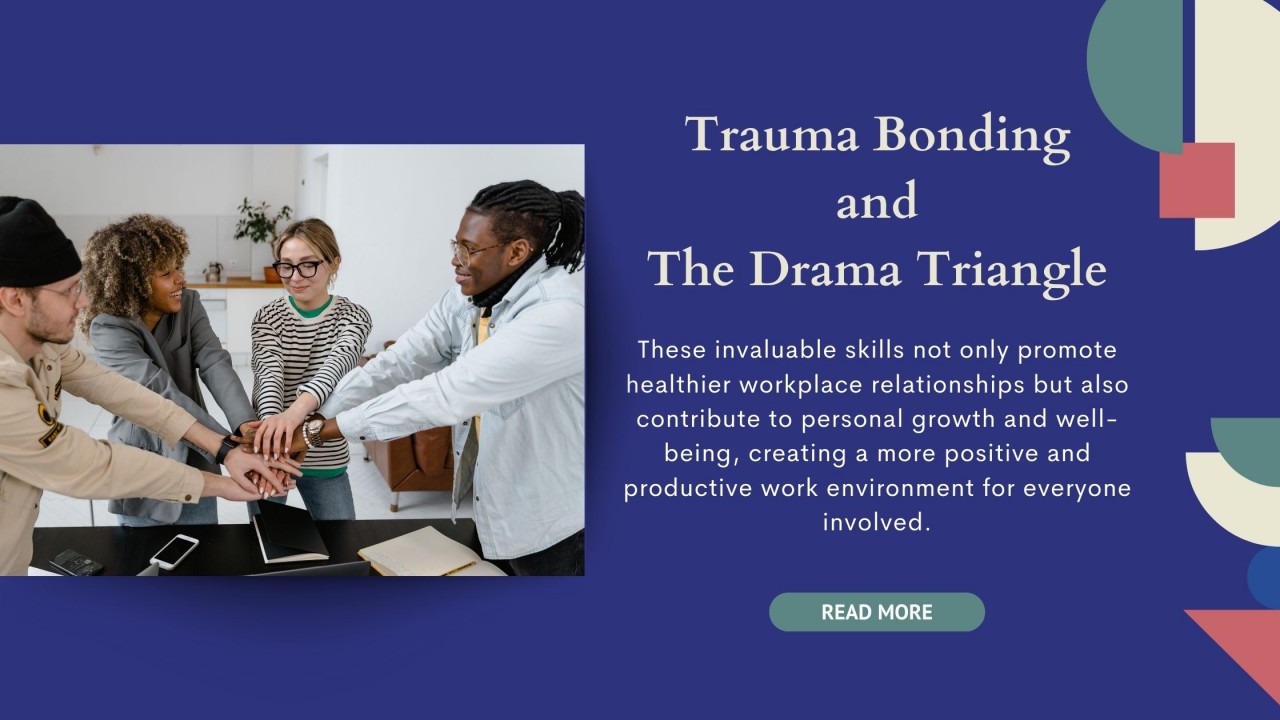 Trauma Bonding
and
The Drama Triangle

These invaluable skills not only promote healthier workplace relationships but also contribute to personal growth and well-being, creating a more positive and productive work environment for everyone involved.

READ MORE